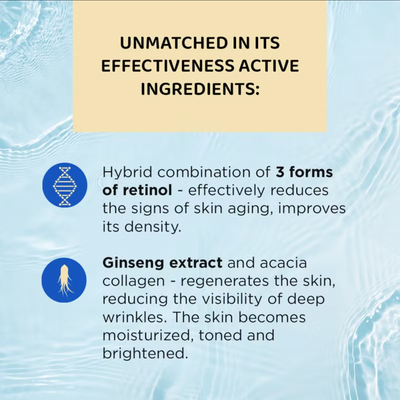 UNMATCHED IN ITS EFFECTIVENESS ACTIVE INGREDIENTS:

Hybrid combination of 3 forms of retinol - effectively reduces the signs of skin aging, improves its density.

Ginseng extract and acacia collagen - regenerates the skin, reducing the visibility of deep wrinkles. The skin becomes moisturized, toned and brightened.